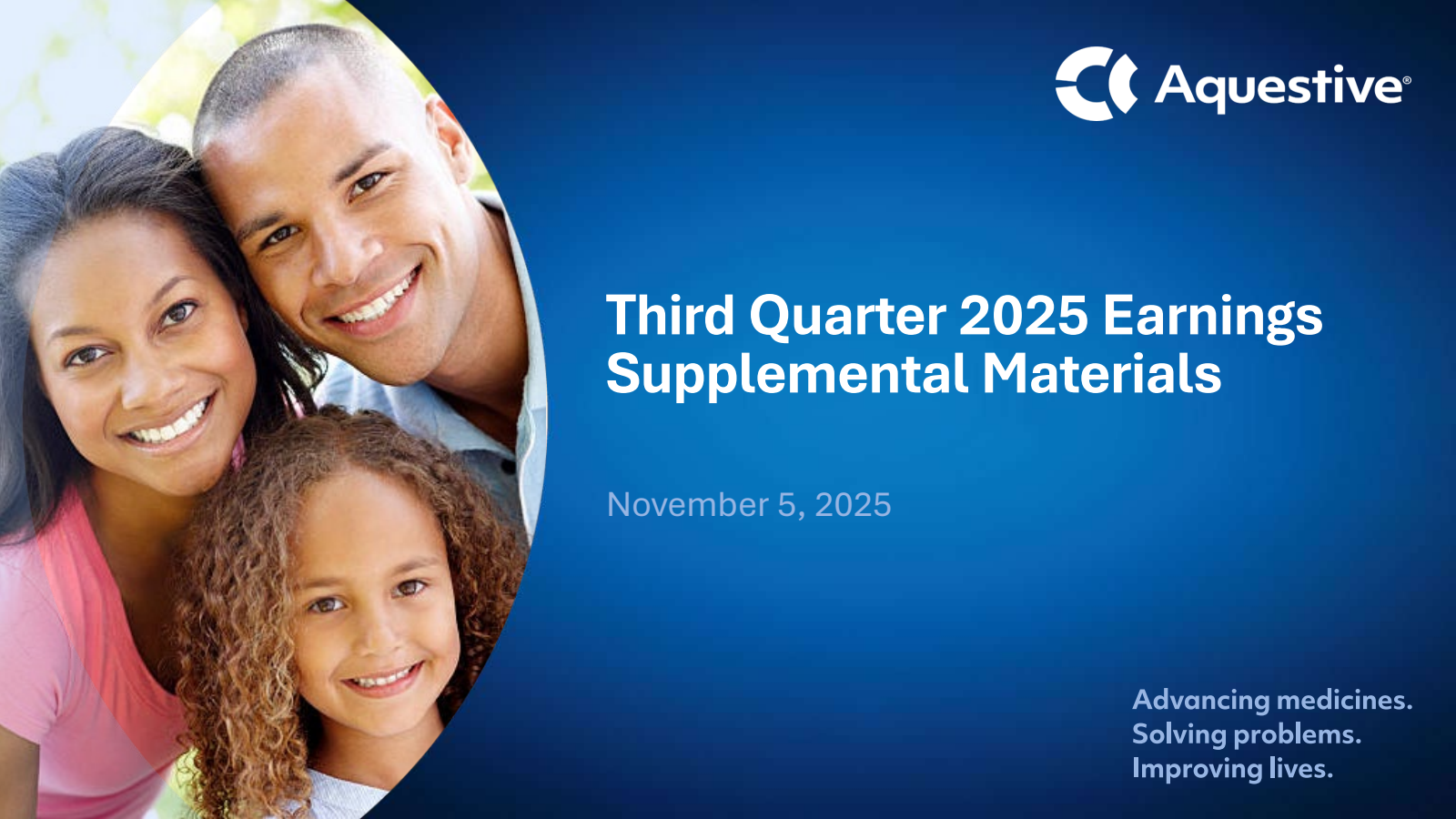 Aquestive®

Third Quarter 2025 Earnings Supplemental Materials

November 5, 2025

Advancing medicines.
Solving problems.
Improving lives.